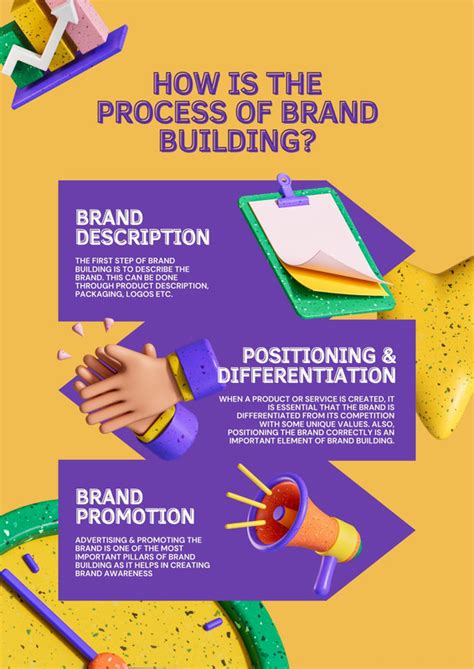 HOW IS THE PROCESS OF BRAND BUILDING?

BRAND DESCRIPTION

THE FIRST STEP OF BRAND BUILDING IS TO DESCRIBE THE BRAND. THIS CAN BE DONE THROUGH PRODUCT DESCRIPTION, PACKAGING, LOGOS ETC.

POSITIONING & DIFFERENTIATION

WHEN A PRODUCT OR SERVICE IS CREATED, IT IS ESSENTIAL THAT THE BRAND IS DIFFERENTIATED FROM ITS COMPETITION WITH SOME UNIQUE VALUES. ALSO, POSITIONING THE BRAND CORRECTLY IS AN IMPORTANT ELEMENT OF BRAND BUILDING.

BRAND PROMOTION

ADVERTISING & PROMOTING THE BRAND IS ONE OF THE MOST IMPORTANT PILLARS OF BRAND BUILDING AS IT HELPS IN CREATING BRAND AWARENESS